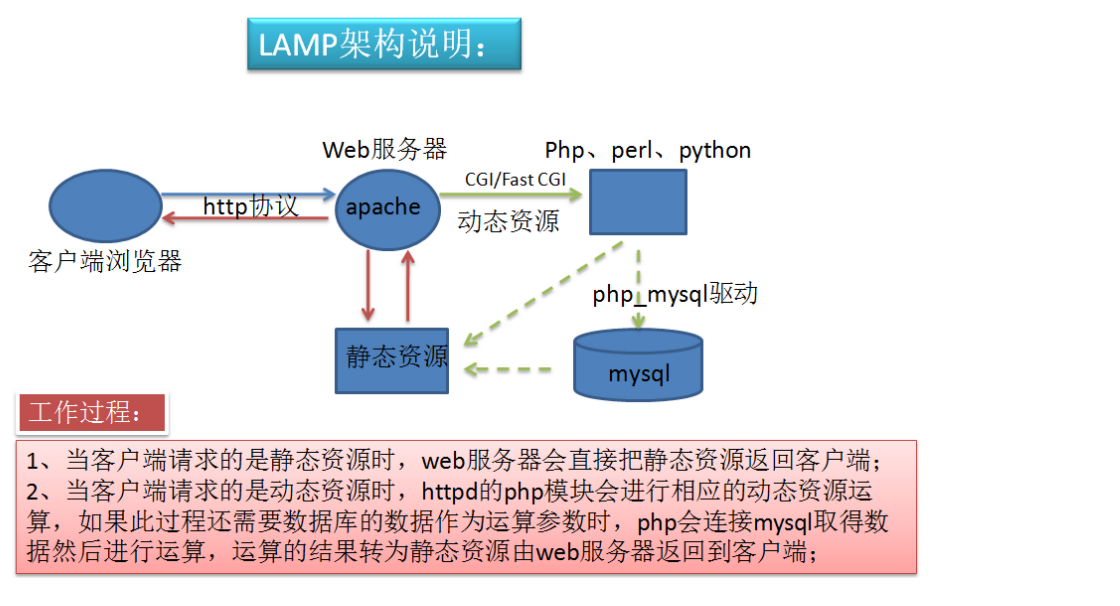 LAMP架构说明：

Web服务器

Php、perl、python

http协议

apache

CGI/Fast CGI

动态资源

客户端浏览器

php_mysql驱动

静态资源

mysql

工作过程：

1、当客户端请求的是静态资源时，web服务器会直接把静态资源返回客户端；
2、当客户端请求的是动态资源时，httpd的php模块会进行相应的动态资源运算，如果此过程还需要数据库的数据作为运算参数时，php会连接mysql取得数据然后进行运算，运算的结果转为静态资源由web服务器返回到客户端；